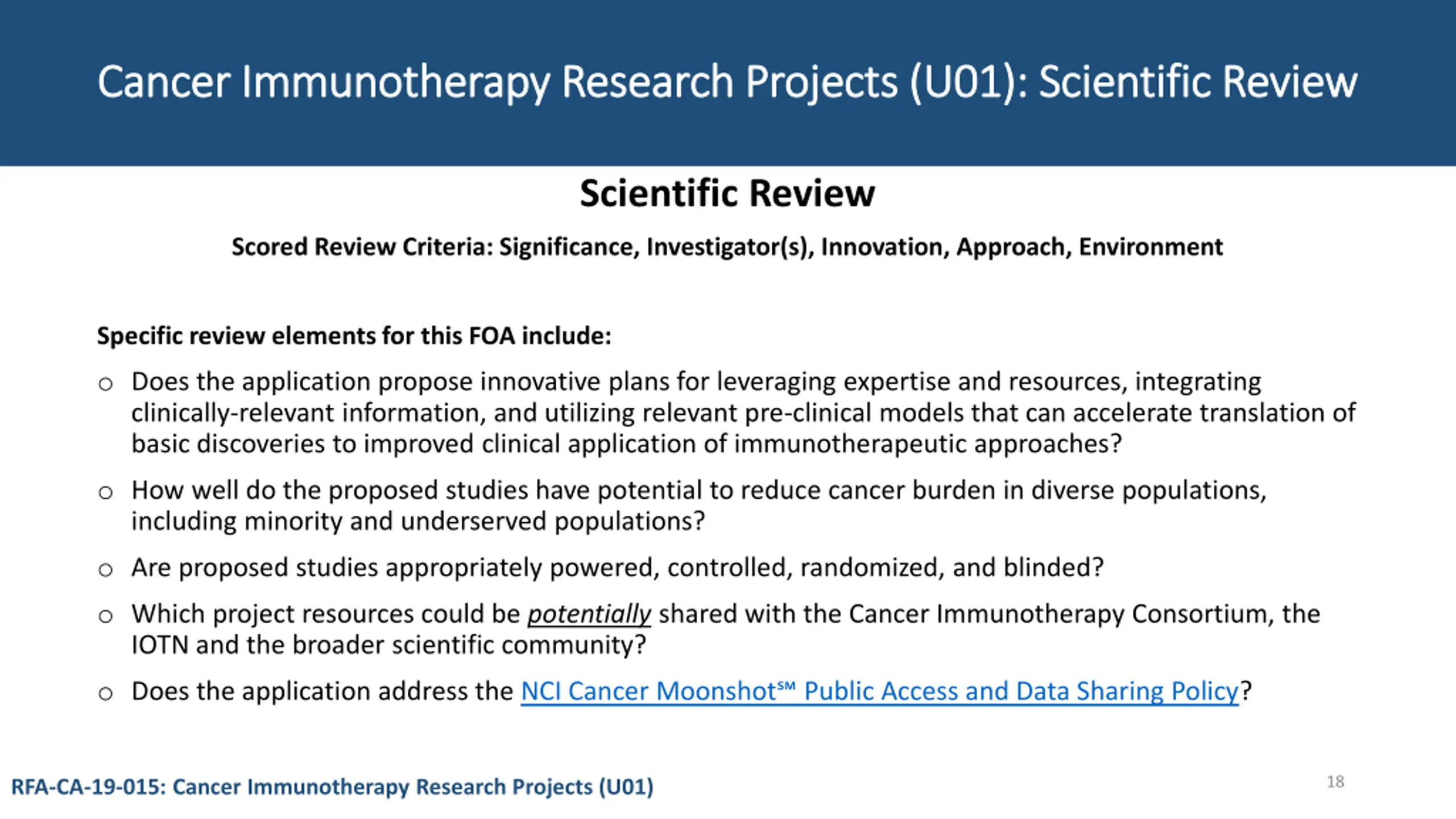 Cancer Immunotherapy Research Projects (U01): Scientific Review

Scientific Review

Scored Review Criteria: Significance, Investigator(s), Innovation, Approach, Environment

Specific review elements for this FOA include:

○ Does the application propose innovative plans for leveraging expertise and resources, integrating clinically-relevant information, and utilizing relevant pre-clinical models that can accelerate translation of basic discoveries to improved clinical application of immunotherapeutic approaches?

○ How well do the proposed studies have potential to reduce cancer burden in diverse populations, including minority and underserved populations?

○ Are proposed studies appropriately powered, controlled, randomized, and blinded?

○ Which project resources could be potentially shared with the Cancer Immunotherapy Consortium, the IOTN and the broader scientific community?

○ Does the application address the NCI Cancer Moonshot℠ Public Access and Data Sharing Policy?

RFA-CA-19-015: Cancer Immunotherapy Research Projects (U01)

18